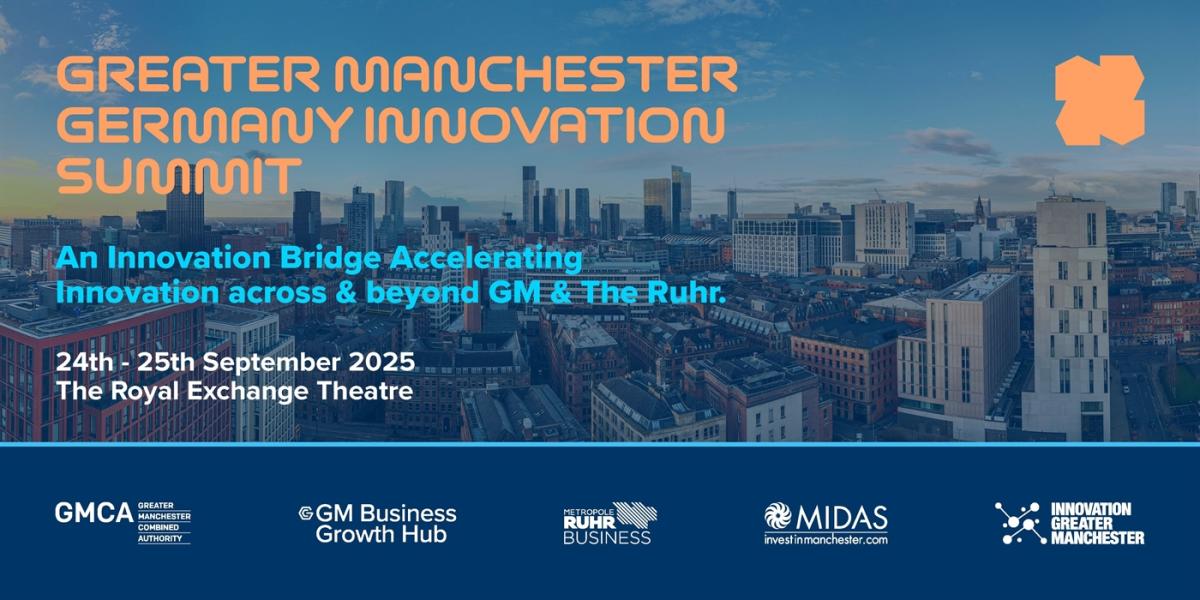 GREATER MANCHESTER GERMANY INNOVATION SUMMIT

An Innovation Bridge Accelerating Innovation across & beyond GM & The Ruhr.

24th - 25th September 2025
The Royal Exchange Theatre

GMCA GREATER MANCHESTER COMBINED AUTHORITY

GM Business Growth Hub

METROPOLE RUHR BUSINESS

MIDAS investinmanchester.com

INNOVATION GREATER MANCHESTER